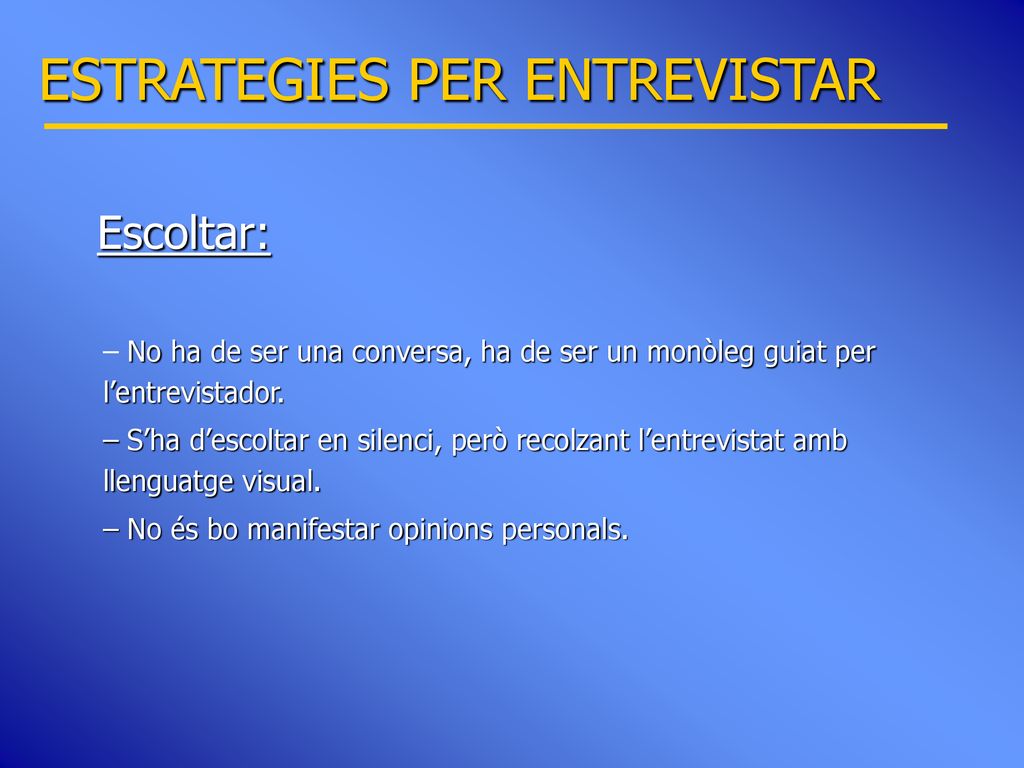 ESTRATEGIES PER ENTREVISTAR

Escoltar:

– No ha de ser una conversa, ha de ser un monòleg guiat per l’entrevistador.

– S’ha d’escoltar en silenci, però recolzant l’entrevistat amb llenguatge visual.

– No és bo manifestar opinions personals.